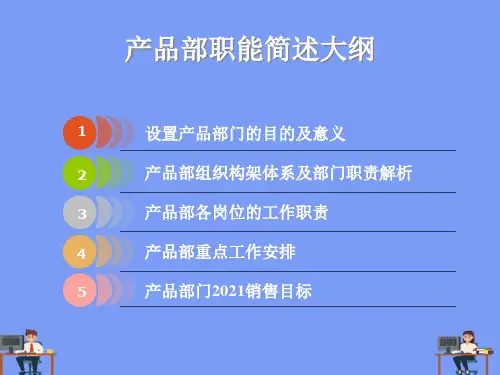 产品部职能简述大纲

1 设置产品部门的目的及意义

2 产品部组织构架体系及部门职责解析

3 产品部各岗位的工作职责

4 产品部重点工作安排

5 产品部门2021销售目标